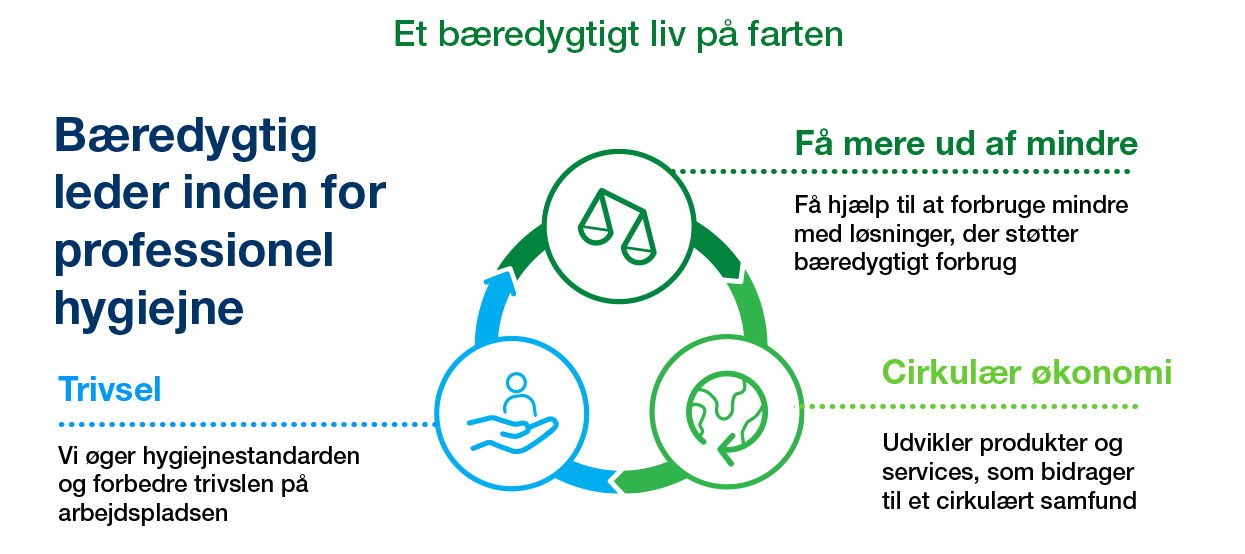 Et bæredygtigt liv på farten

Bæredygtig leder inden for professionel hygiejne

Få mere ud af mindre

Få hjælp til at forbruge mindre med løsninger, der støtter bæredygtigt forbrug

Trivsel

Vi øger hygiejnestandarden og forbedre trivslen på arbejdspladsen

Cirkulær økonomi

Udvikler produkter og services, som bidrager til et cirkulært samfund